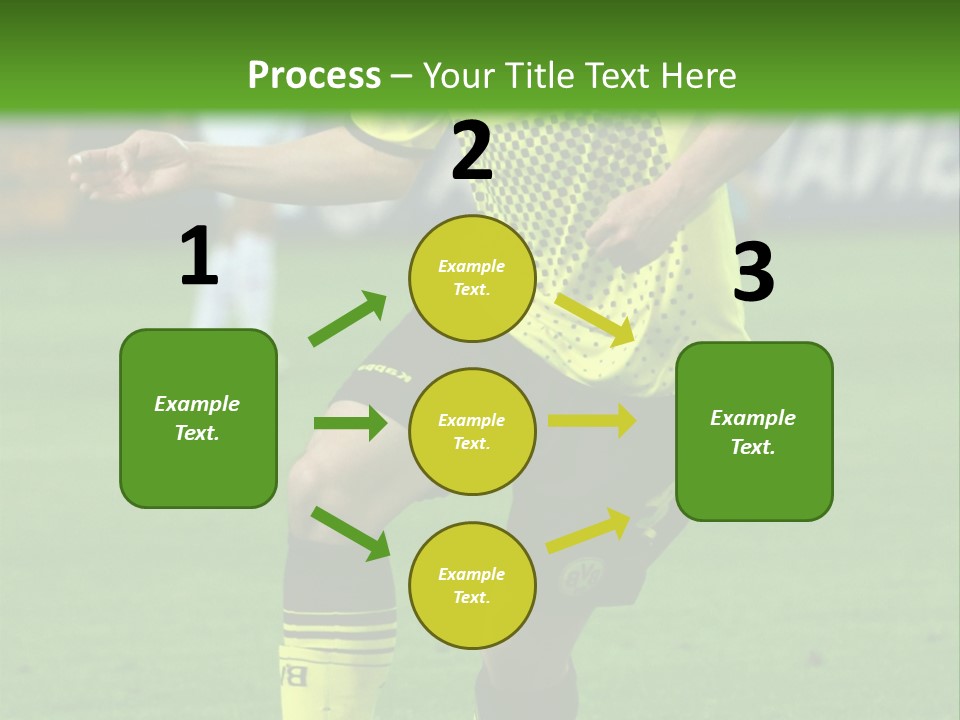 Process – Your Title Text Here

1

Example Text.

2

Example Text.

Example Text.

Example Text.

3

Example Text.